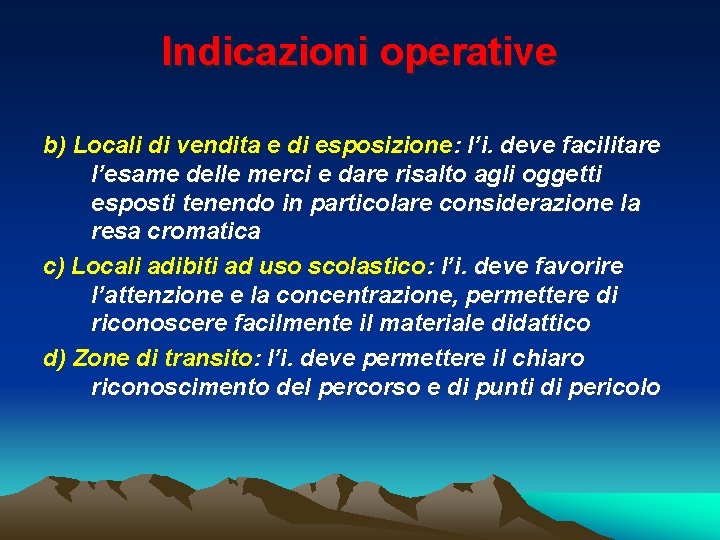 Indicazioni operative

b) Locali di vendita e di esposizione: l'i. deve facilitare l'esame delle merci e dare risalto agli oggetti esposti tenendo in particolare considerazione la resa cromatica

c) Locali adibiti ad uso scolastico: l'i. deve favorire l'attenzione e la concentrazione, permettere di riconoscere facilmente il materiale didattico

d) Zone di transito: l'i. deve permettere il chiaro riconoscimento del percorso e di punti di pericolo